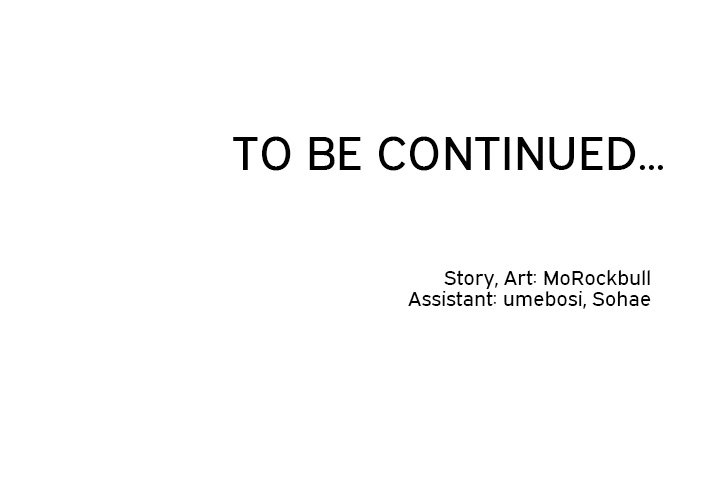 TO BE CONTINUED...

Story, Art: MoRockbull
Assistant: umebosi, Sohae